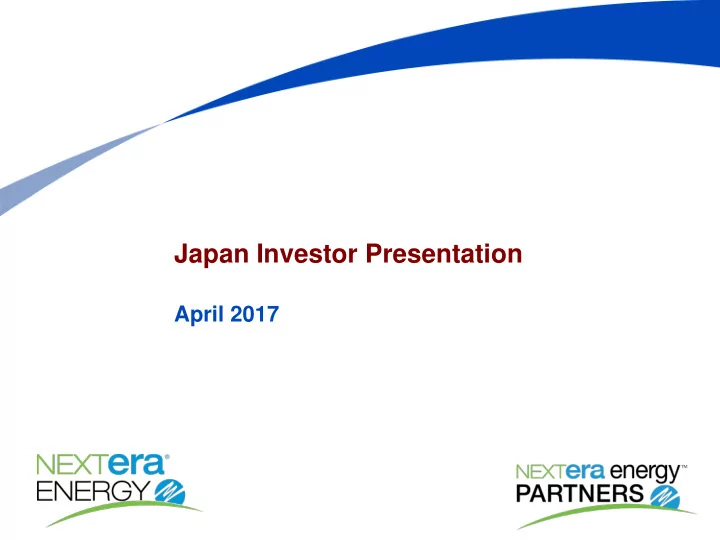 Japan Investor Presentation

April 2017

NEXTera® ENERGY

NEXTera energy™ PARTNERS